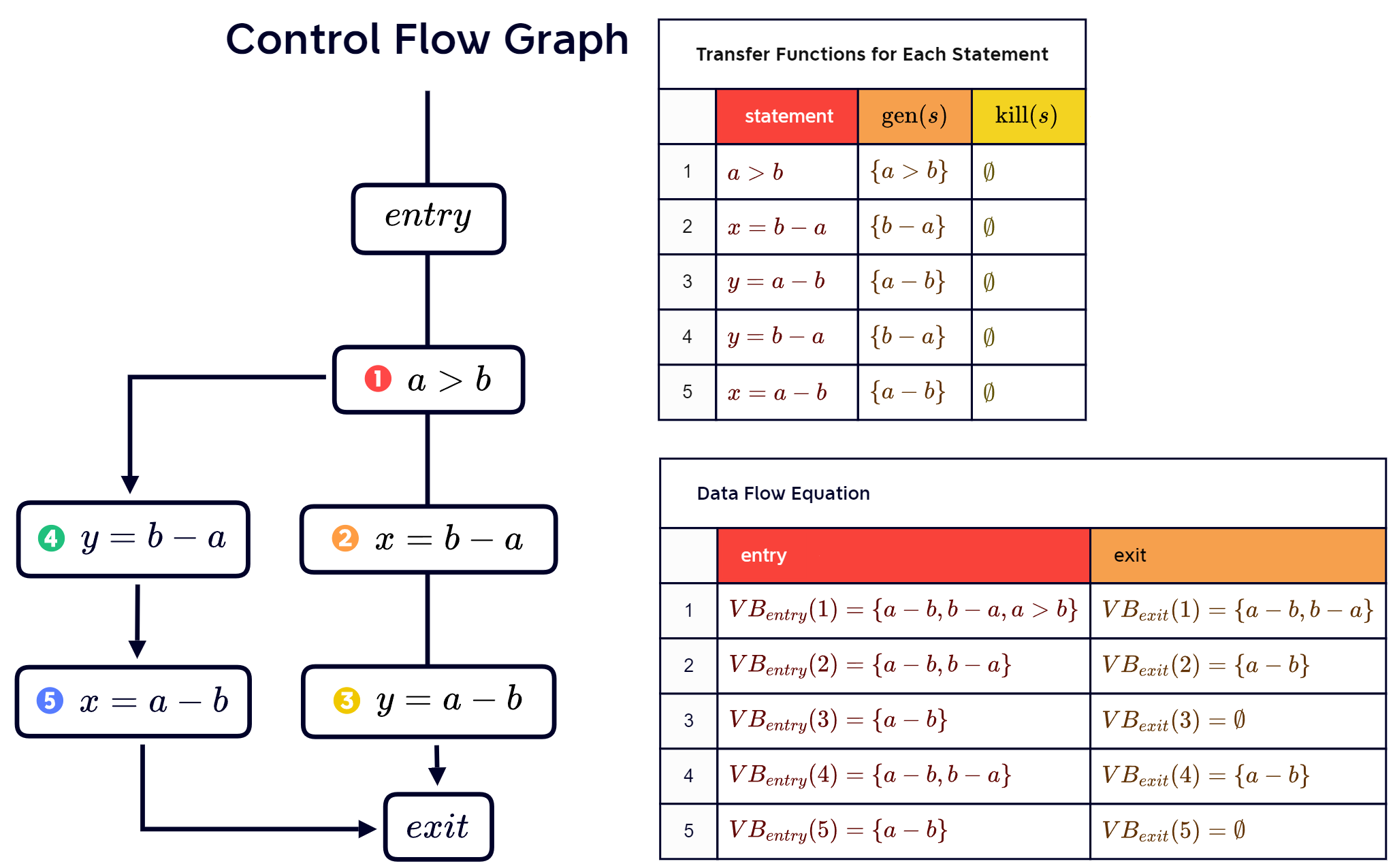 Control Flow Graph

$entry$

1 $a > b$

4 $y = b - a$

2 $x = b - a$

5 $x = a - b$

3 $y = a - b$

$exit$

Transfer Functions for Each Statement

| | statement | $\text{gen}(s)$ | $\text{kill}(s)$ |
|---|---|---|---|
| 1 | $a > b$ | $\{a > b\}$ | $\emptyset$ |
| 2 | $x = b - a$ | $\{b - a\}$ | $\emptyset$ |
| 3 | $y = a - b$ | $\{a - b\}$ | $\emptyset$ |
| 4 | $y = b - a$ | $\{b - a\}$ | $\emptyset$ |
| 5 | $x = a - b$ | $\{a - b\}$ | $\emptyset$ |

Data Flow Equation

| | entry | exit |
|---|---|---|
| 1 | $VB_{entry}(1) = \{a - b, b - a, a > b\}$ | $VB_{exit}(1) = \{a - b, b - a\}$ |
| 2 | $VB_{entry}(2) = \{a - b, b - a\}$ | $VB_{exit}(2) = \{a - b\}$ |
| 3 | $VB_{entry}(3) = \{a - b\}$ | $VB_{exit}(3) = \emptyset$ |
| 4 | $VB_{entry}(4) = \{a - b, b - a\}$ | $VB_{exit}(4) = \{a - b\}$ |
| 5 | $VB_{entry}(5) = \{a - b\}$ | $VB_{exit}(5) = \emptyset$ |